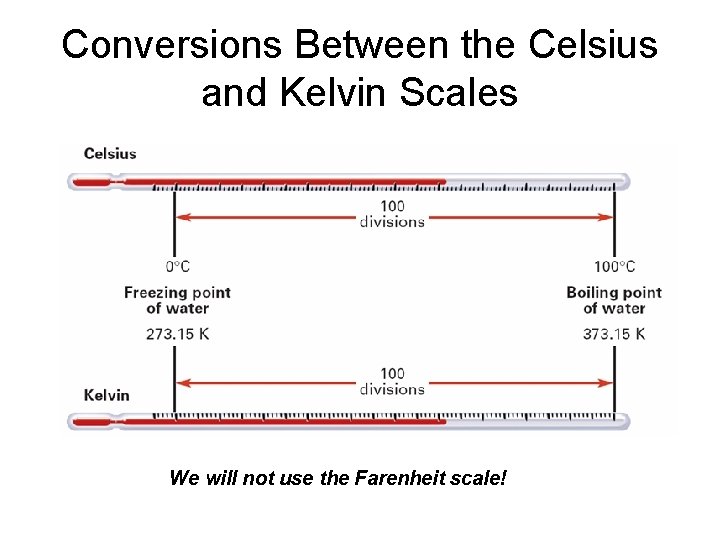 Conversions Between the Celsius and Kelvin Scales

Celsius

100 divisions

0°C

100°C

Freezing point of water

Boiling point of water

273.15 K

373.15 K

100 divisions

Kelvin

We will not use the Farenheit scale!